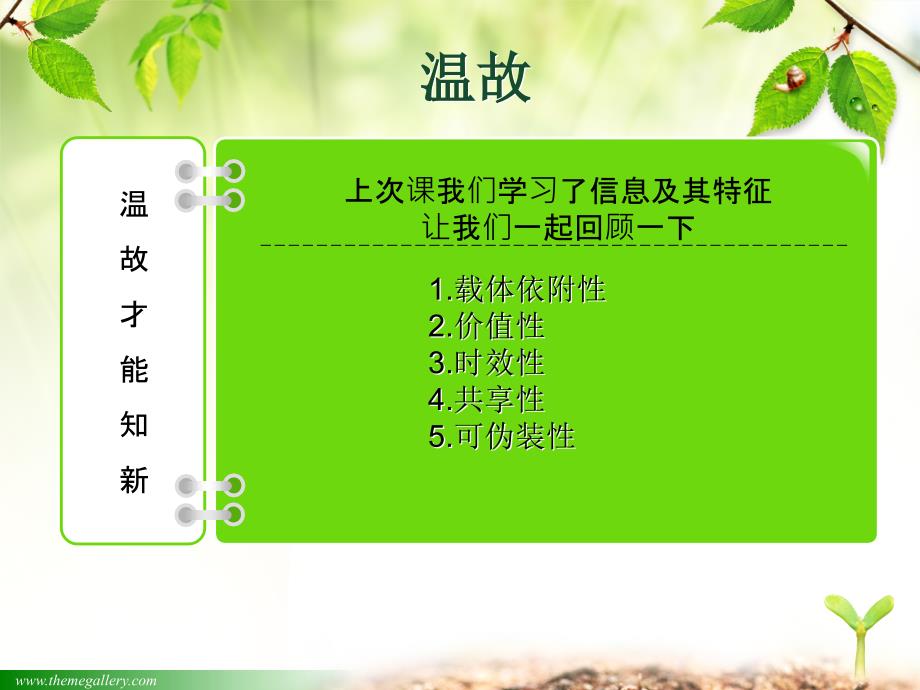 温故

温故才能知新

上次课我们学习了信息及其特征
让我们一起回顾一下

1.载体依附性
2.价值性
3.时效性
4.共享性
5.可伪装性

www.themegallery.com